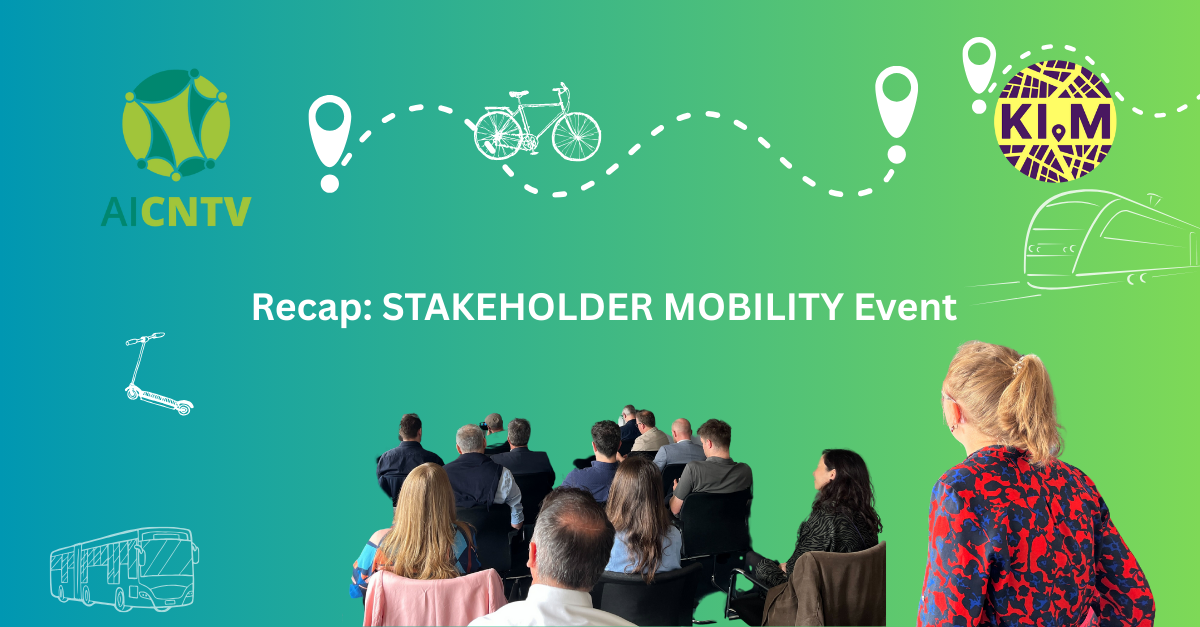 AICNTV

KI.M

Recap: STAKEHOLDER MOBILITY Event